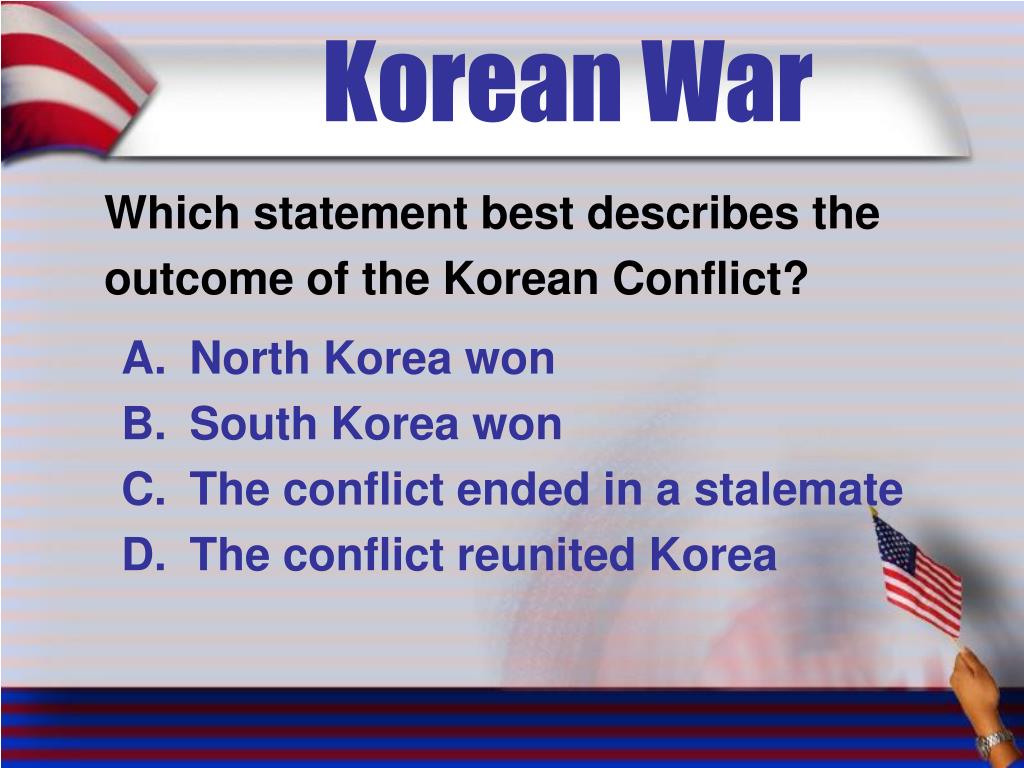 Korean War

Which statement best describes the outcome of the Korean Conflict?

A. North Korea won
B. South Korea won
C. The conflict ended in a stalemate
D. The conflict reunited Korea